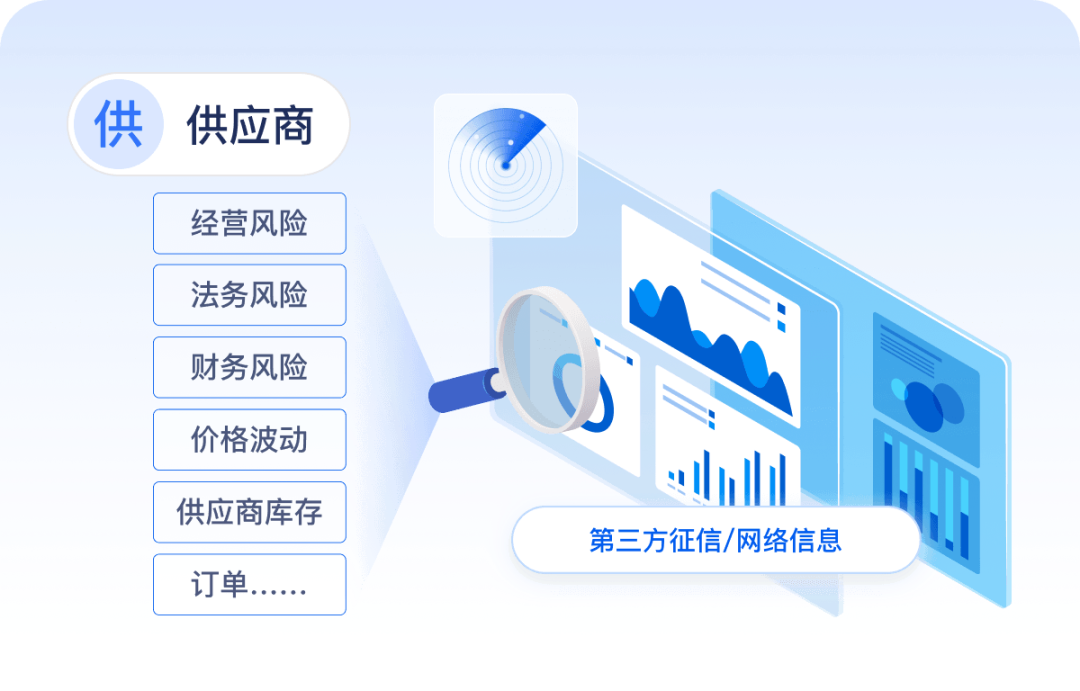 供 供应商

经营风险

法务风险

财务风险

价格波动

供应商库存

订单……

第三方征信/网络信息